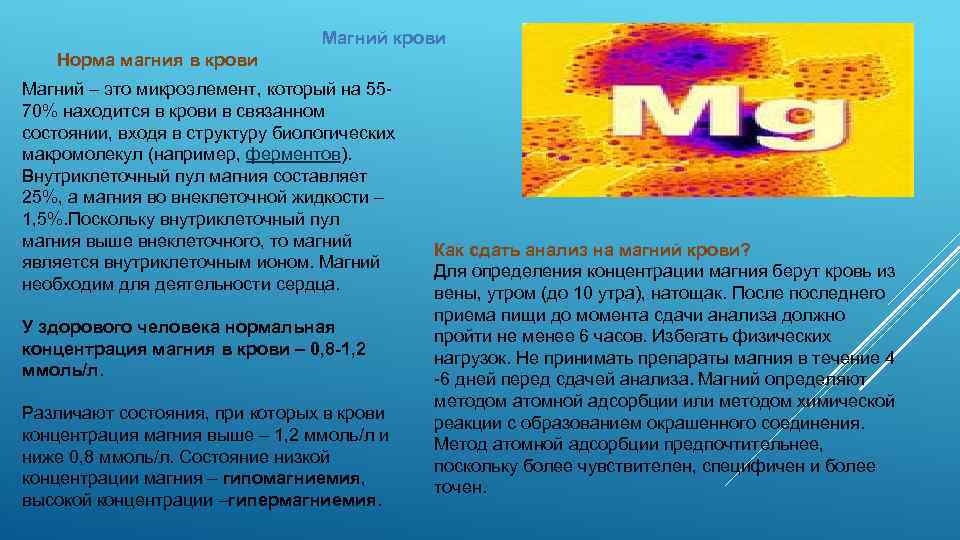 Магний крови

Норма магния в крови

Магний – это микроэлемент, который на 55-70% находится в крови в связанном состоянии, входя в структуру биологических макромолекул (например, ферментов). Внутриклеточный пул магния составляет 25%, а магния во внеклеточной жидкости – 1,5%.Поскольку внутриклеточный пул магния выше внеклеточного, то магний является внутриклеточным ионом. Магний необходим для деятельности сердца.

У здорового человека нормальная концентрация магния в крови – 0,8-1,2 ммоль/л.

Различают состояния, при которых в крови концентрация магния выше – 1,2 ммоль/л и ниже 0,8 ммоль/л. Состояние низкой концентрации магния – гипомагниемия, высокой концентрации –гипермагниемия.

Mg

Как сдать анализ на магний крови?
Для определения концентрации магния берут кровь из вены, утром (до 10 утра), натощак. После последнего приема пищи до момента сдачи анализа должно пройти не менее 6 часов. Избегать физических нагрузок. Не принимать препараты магния в течение 4 -6 дней перед сдачей анализа. Магний определяют методом атомной адсорбции или методом химической реакции с образованием окрашенного соединения. Метод атомной адсорбции предпочтительнее, поскольку более чувствителен, специфичен и более точен.